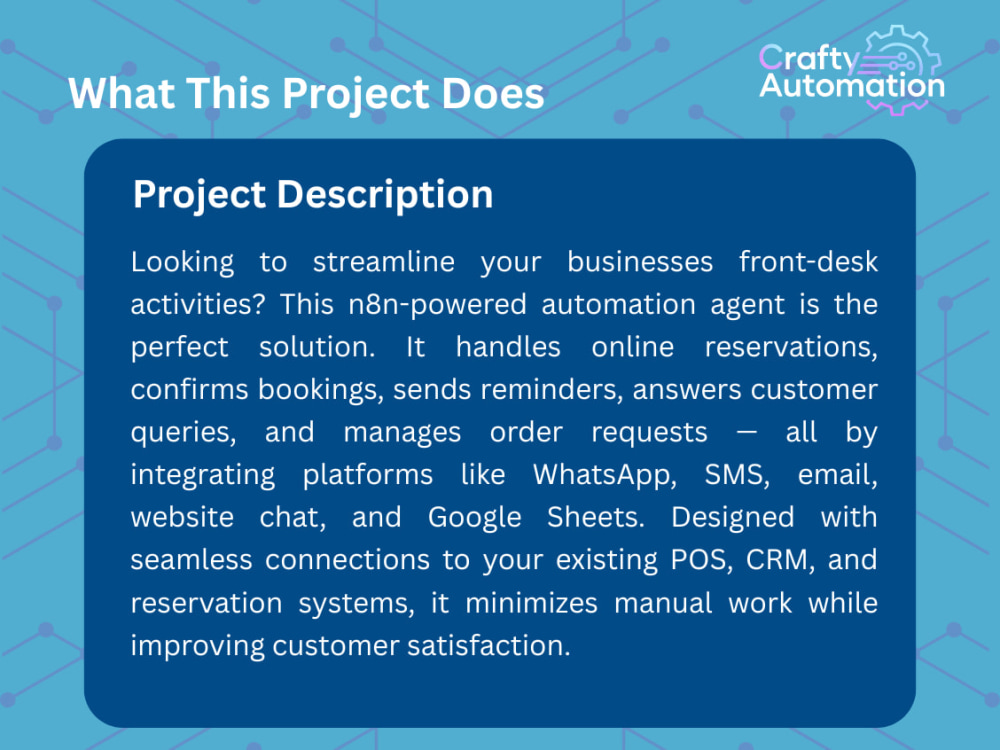 What This Project Does

Crafty
Automation

Project Description

Looking to streamline your businesses front-desk activities? This n8n-powered automation agent is the perfect solution. It handles online reservations, confirms bookings, sends reminders, answers customer queries, and manages order requests — all by integrating platforms like WhatsApp, SMS, email, website chat, and Google Sheets. Designed with seamless connections to your existing POS, CRM, and reservation systems, it minimizes manual work while improving customer satisfaction.